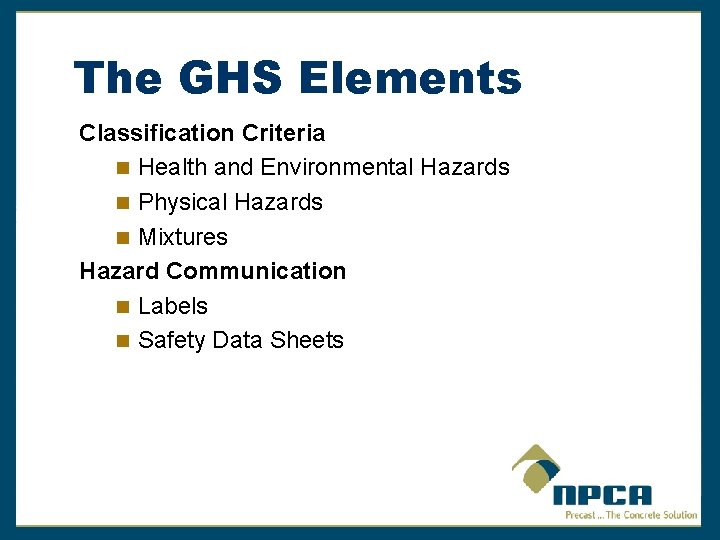 The GHS Elements

Classification Criteria

- Health and Environmental Hazards
- Physical Hazards
- Mixtures

Hazard Communication

- Labels
- Safety Data Sheets

NPCA
Precast ... The Concrete Solution